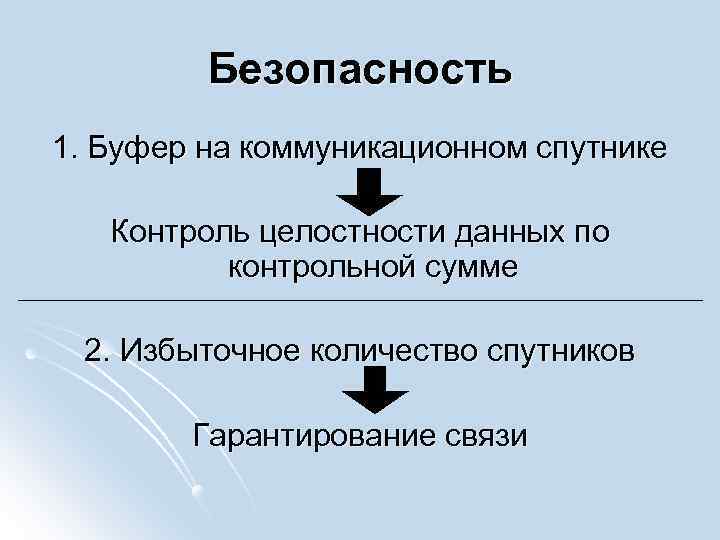 Безопасность

1. Буфер на коммуникационном спутнике

Контроль целостности данных по контрольной сумме

2. Избыточное количество спутников

Гарантирование связи